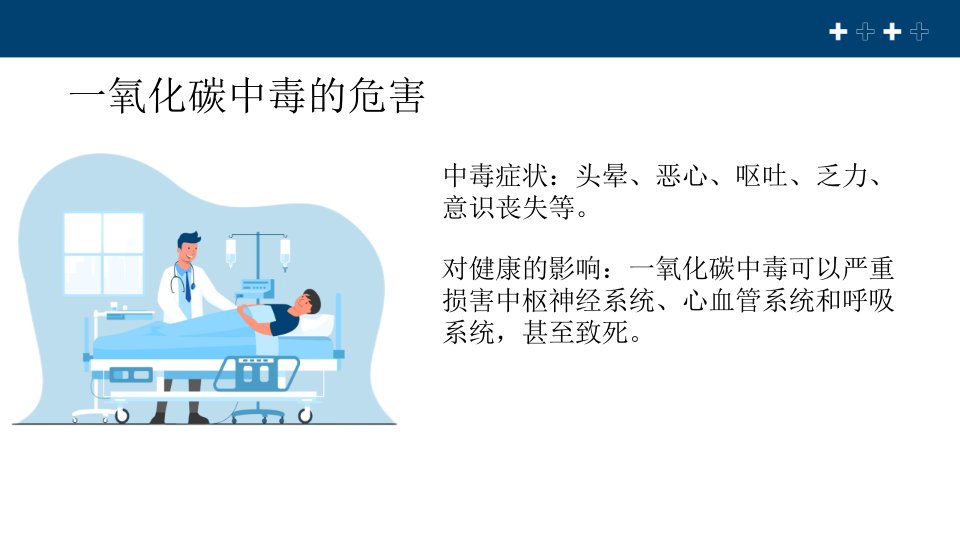 一氧化碳中毒的危害

中毒症状：头晕、恶心、呕吐、乏力、意识丧失等。

对健康的影响：一氧化碳中毒可以严重损害中枢神经系统、心血管系统和呼吸系统，甚至致死。